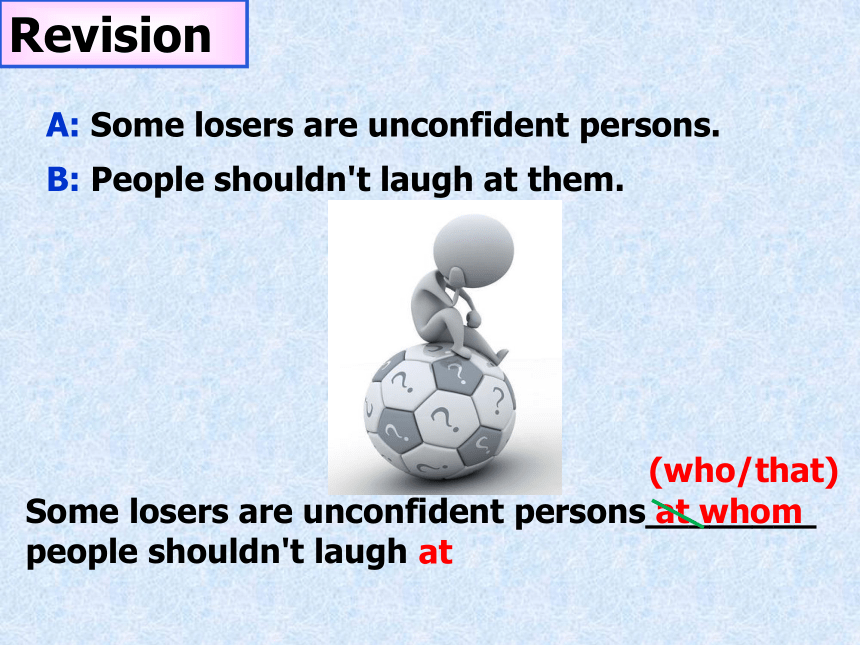 Revision

A: Some losers are unconfident persons.

B: People shouldn't laugh at them.

(who/that)

Some losers are unconfident persons at whom people shouldn't laugh at